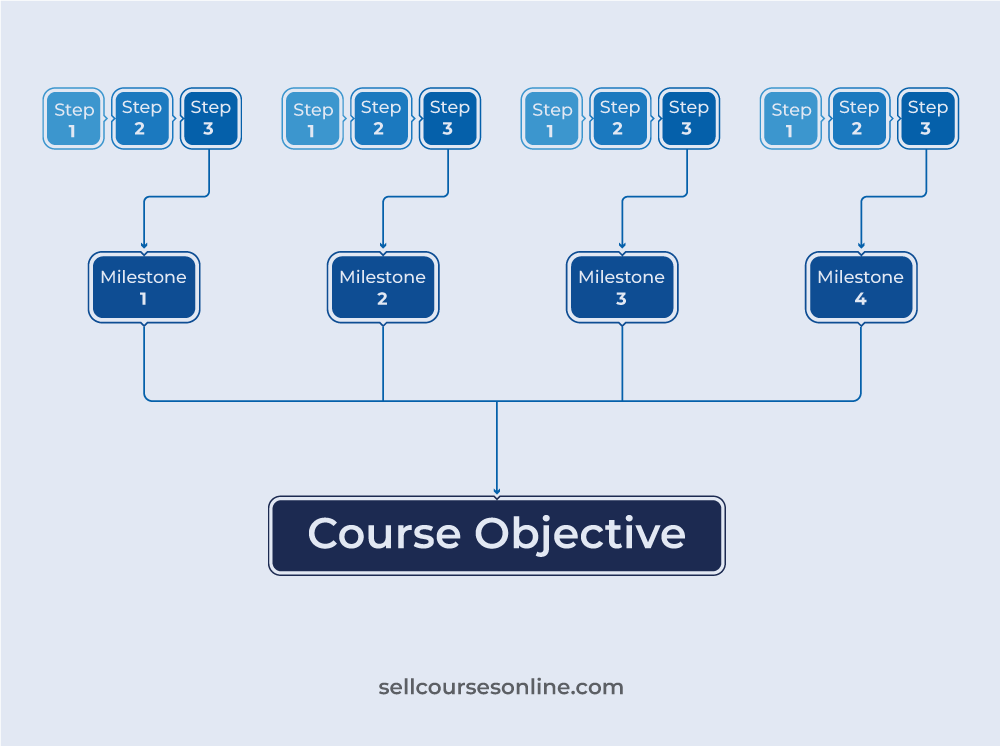 Step 1
Step 2
Step 3
Step 1
Step 2
Step 3
Step 1
Step 2
Step 3
Step 1
Step 2
Step 3

Milestone 1
Milestone 2
Milestone 3
Milestone 4

Course Objective

sellcoursesonline.com